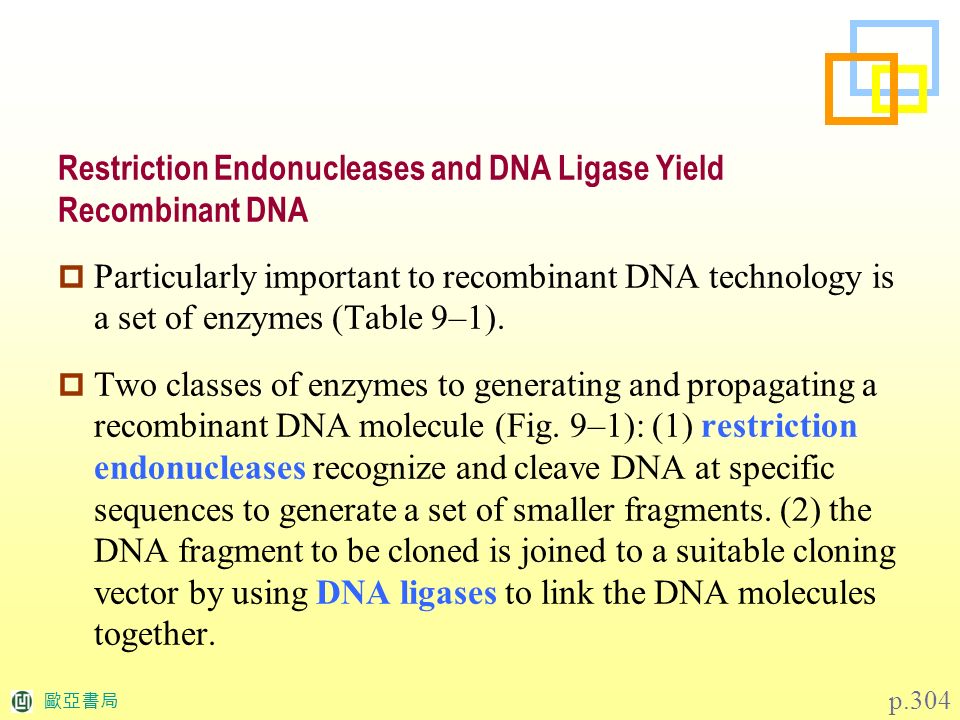 Restriction Endonucleases and DNA Ligase Yield Recombinant DNA

Particularly important to recombinant DNA technology is a set of enzymes (Table 9–1).

Two classes of enzymes to generating and propagating a recombinant DNA molecule (Fig. 9–1): (1) restriction endonucleases recognize and cleave DNA at specific sequences to generate a set of smaller fragments. (2) the DNA fragment to be cloned is joined to a suitable cloning vector by using DNA ligases to link the DNA molecules together.

歐亞書局

p.304